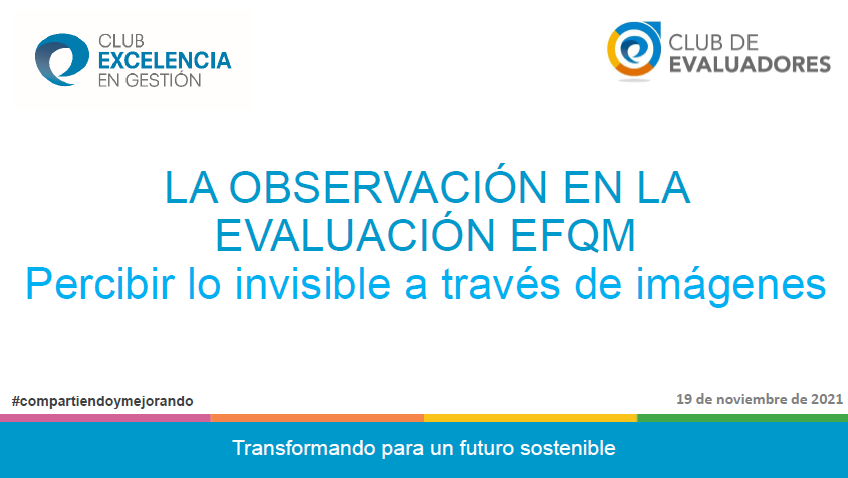 CLUB EXCELENCIA EN GESTIÓN

CLUB DE EVALUADORES

LA OBSERVACIÓN EN LA EVALUACIÓN EFQM
Percibir lo invisible a través de imágenes

#compartiendoymejorando

19 de noviembre de 2021

Transformando para un futuro sostenible